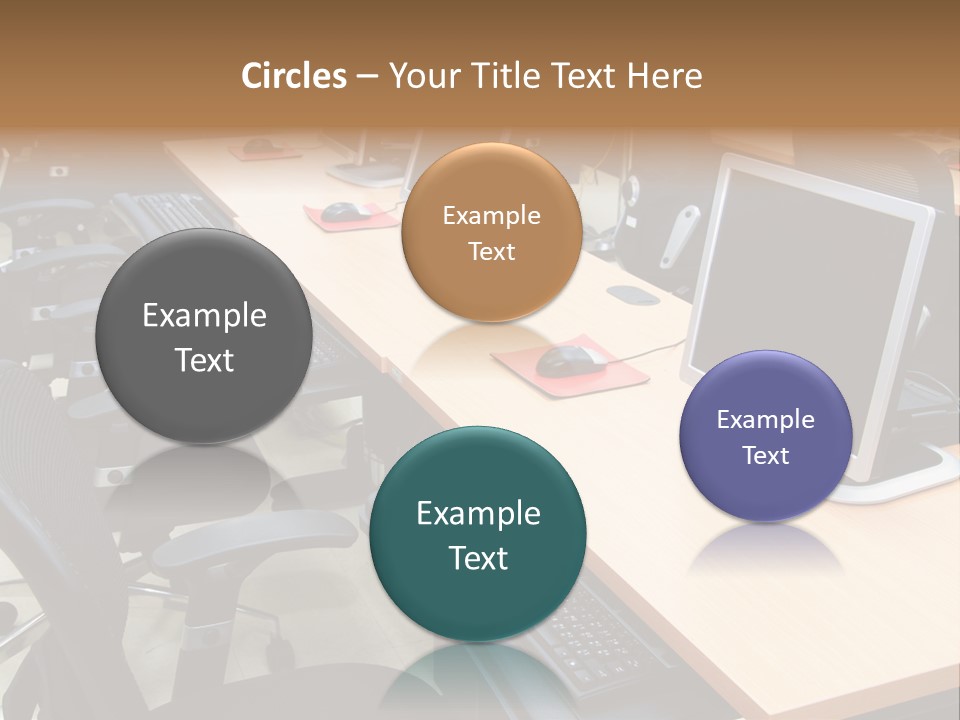 Circles – Your Title Text Here

Example Text

Example Text

Example Text

Example Text